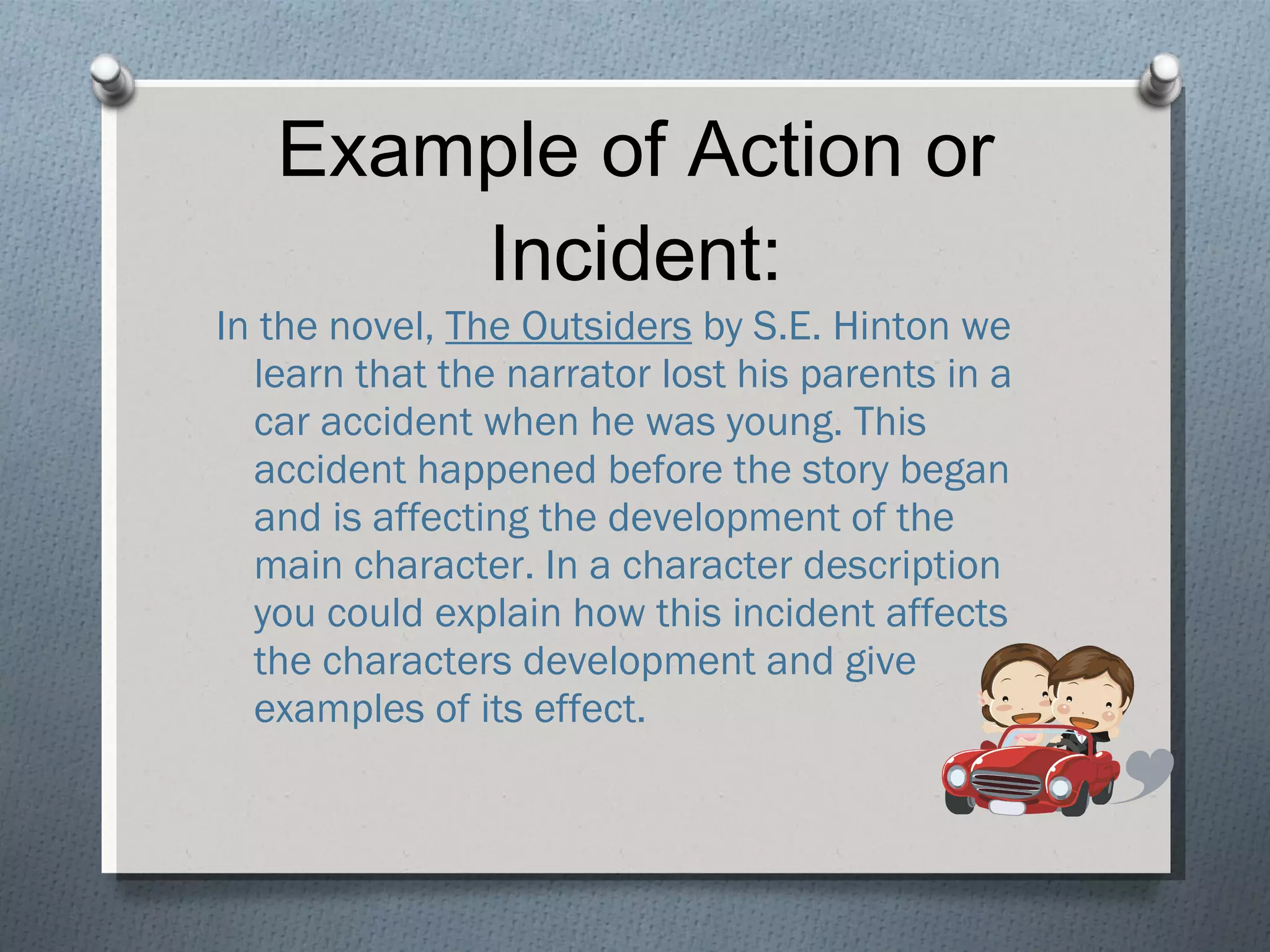 Example of Action or Incident:

In the novel, The Outsiders by S.E. Hinton we learn that the narrator lost his parents in a car accident when he was young. This accident happened before the story began and is affecting the development of the main character. In a character description you could explain how this incident affects the characters development and give examples of its effect.